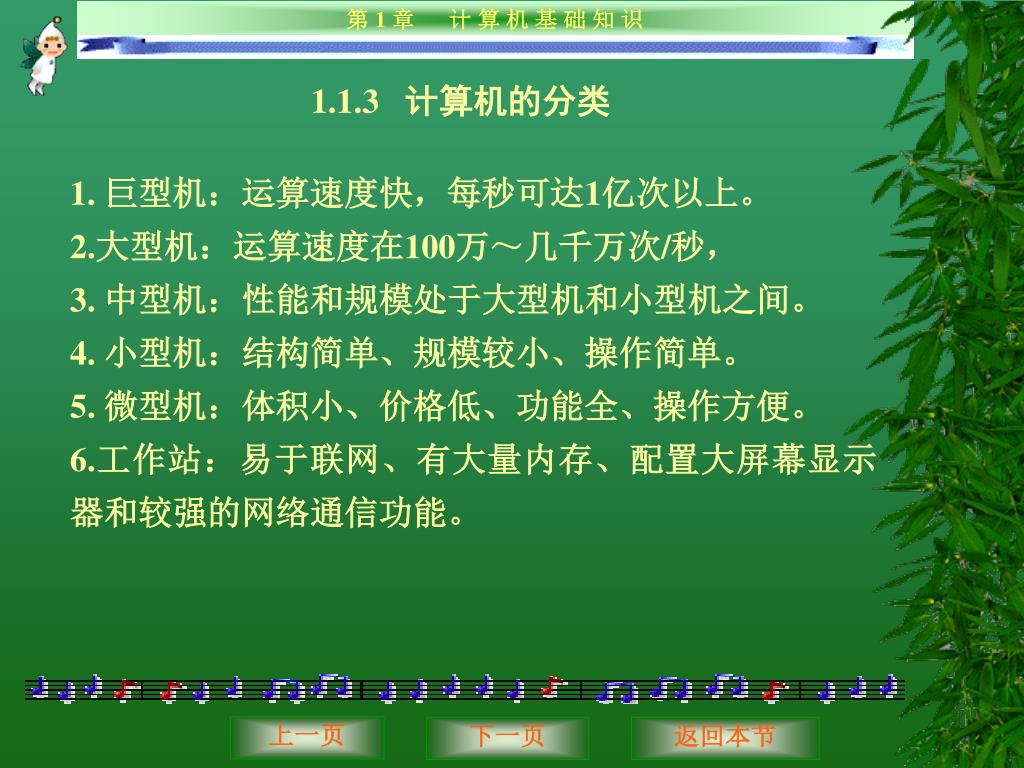 第 1 章　计 算 机 基 础 知 识

1.1.3　计算机的分类

1. 巨型机：运算速度快，每秒可达1亿次以上。
2.大型机：运算速度在100万～几千万次/秒，
3. 中型机：性能和规模处于大型机和小型机之间。
4. 小型机：结构简单、规模较小、操作简单。
5. 微型机：体积小、价格低、功能全、操作方便。
6.工作站：易于联网、有大量内存、配置大屏幕显示器和较强的网络通信功能。

上一页　下一页　返回本节